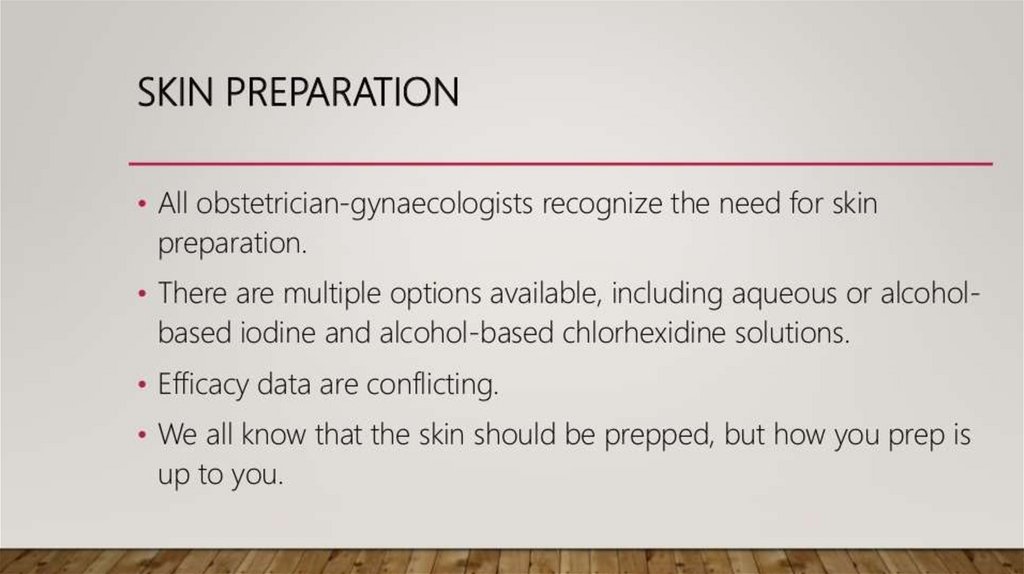 SKIN PREPARATION

• All obstetrician-gynaecologists recognize the need for skin preparation.

• There are multiple options available, including aqueous or alcohol-based iodine and alcohol-based chlorhexidine solutions.

• Efficacy data are conflicting.

• We all know that the skin should be prepped, but how you prep is up to you.